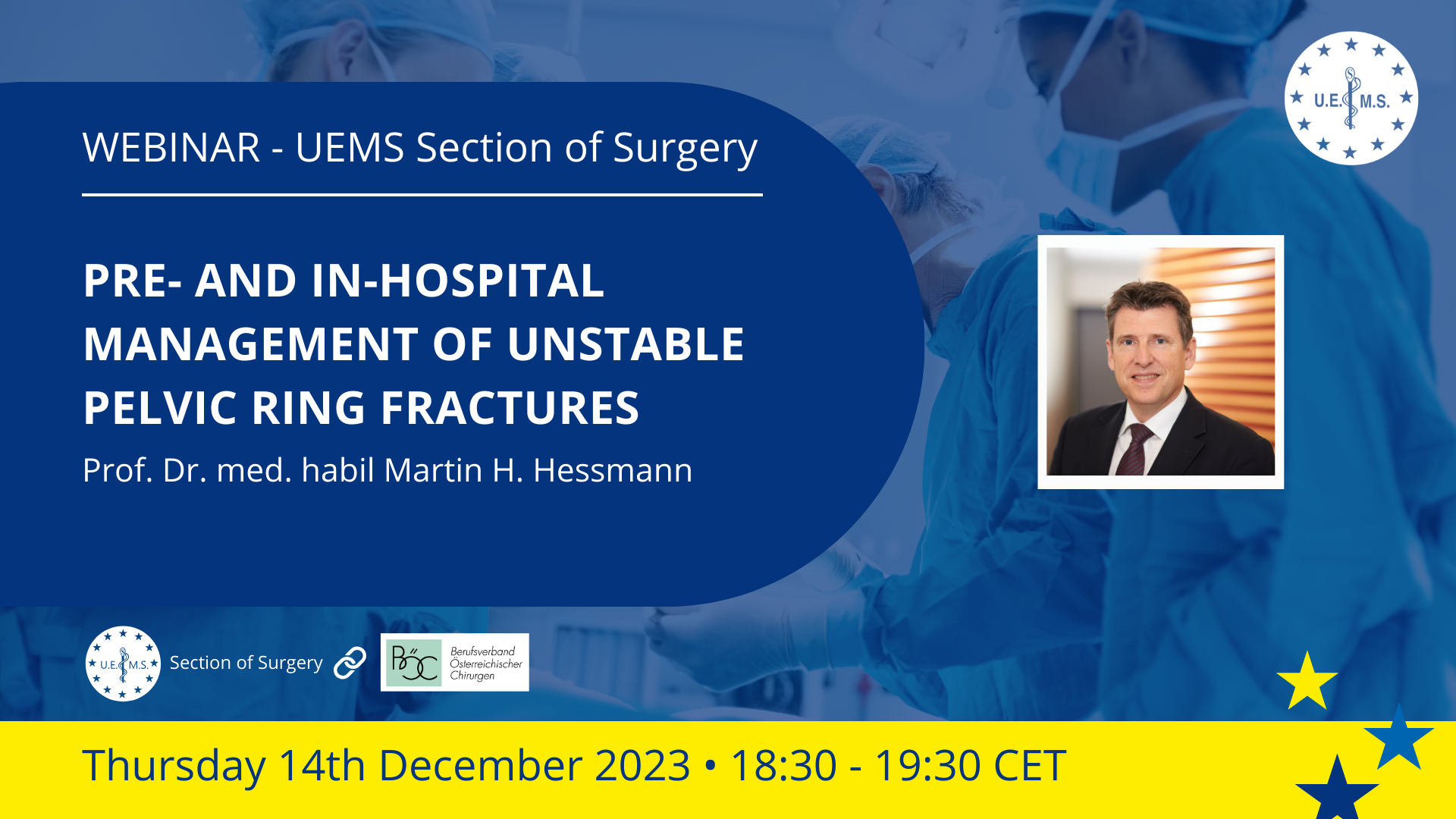 U.E.M.S.

WEBINAR - UEMS Section of Surgery

PRE- AND IN-HOSPITAL MANAGEMENT OF UNSTABLE PELVIC RING FRACTURES

Prof. Dr. med. habil Martin H. Hessmann

U.E.M.S. Section of Surgery

BÖC Berufsverband Österreichischer Chirurgen

Thursday 14th December 2023 • 18:30 - 19:30 CET